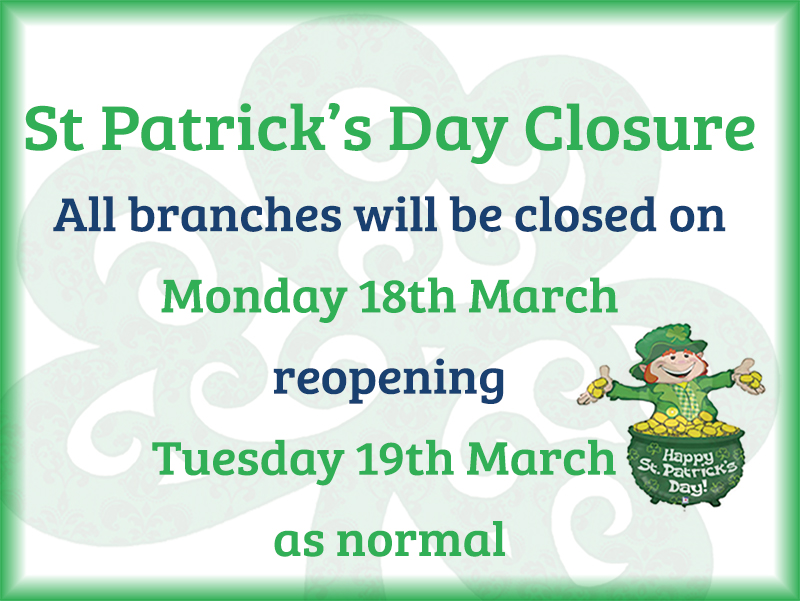 St Patrick's Day Closure

All branches will be closed on

Monday 18th March

reopening

Tuesday 19th March

as normal

Happy St. Patrick's Day!